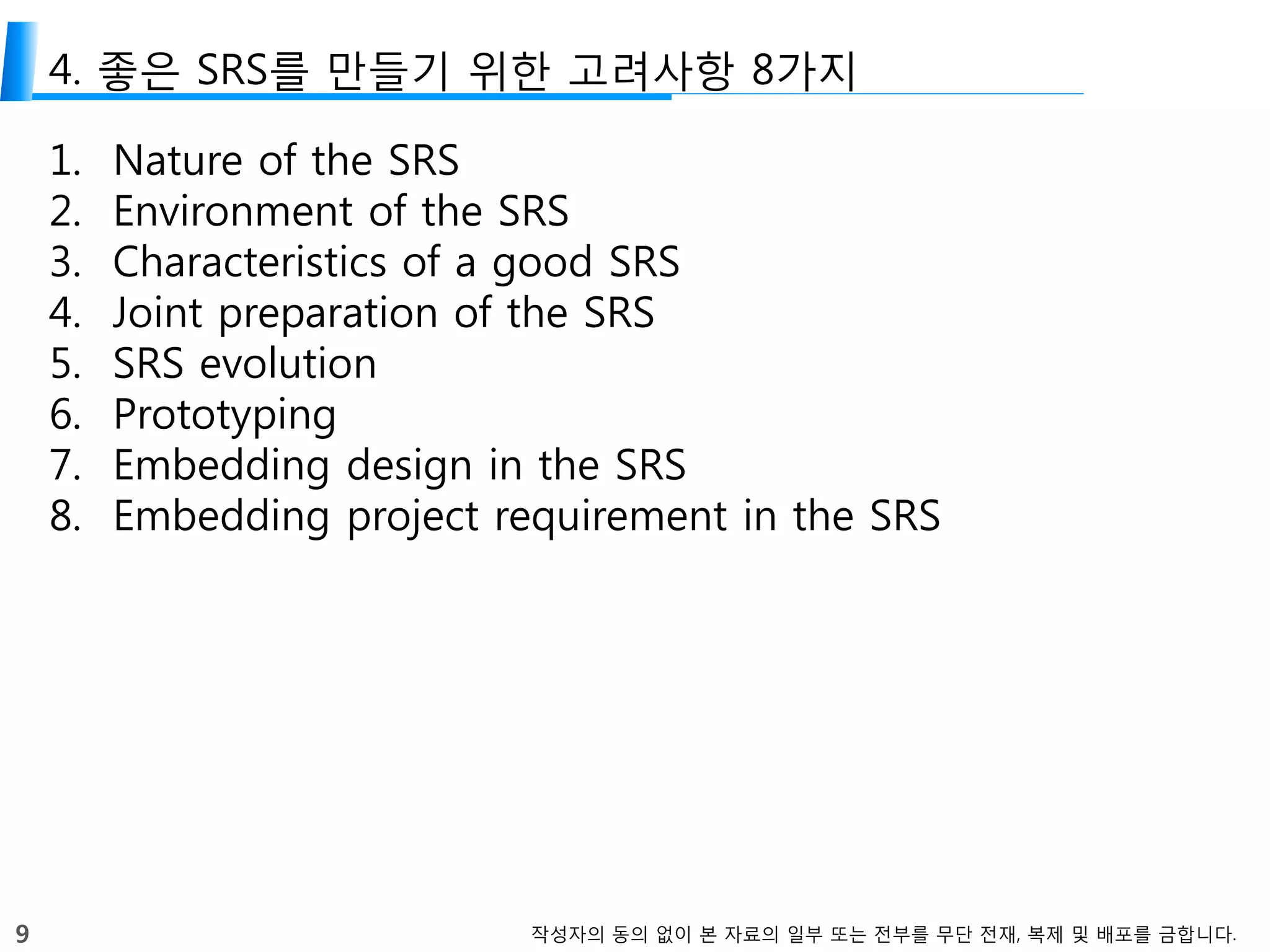 4. 좋은 SRS를 만들기 위한 고려사항 8가지

1. Nature of the SRS
2. Environment of the SRS
3. Characteristics of a good SRS
4. Joint preparation of the SRS
5. SRS evolution
6. Prototyping
7. Embedding design in the SRS
8. Embedding project requirement in the SRS

9

작성자의 동의 없이 본 자료의 일부 또는 전부를 무단 전재, 복제 및 배포를 금합니다.